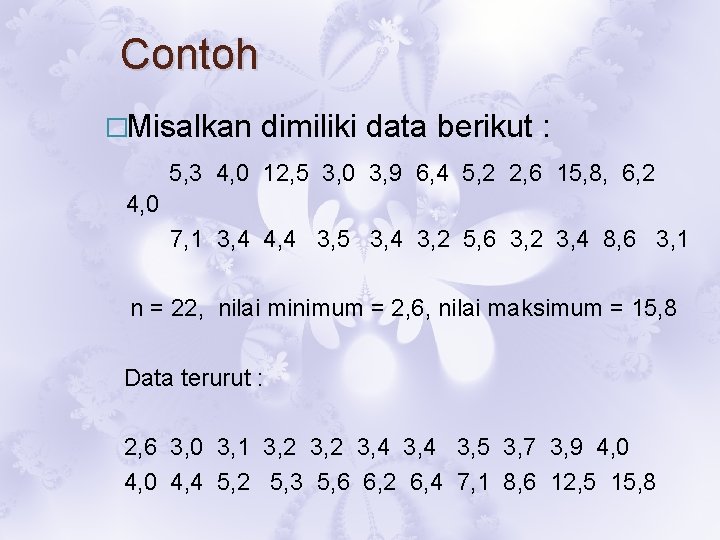 Contoh

□Misalkan dimiliki data berikut :

5,3 4,0 12,5 3,0 3,9 6,4 5,2 2,6 15,8, 6,2 4,0
7,1 3,4 4,4 3,5 3,4 3,2 5,6 3,2 3,4 8,6 3,1

n = 22, nilai minimum = 2,6, nilai maksimum = 15,8

Data terurut :

2,6 3,0 3,1 3,2 3,2 3,4 3,4 3,5 3,7 3,9 4,0
4,0 4,4 5,2 5,3 5,6 6,2 6,4 7,1 8,6 12,5 15,8